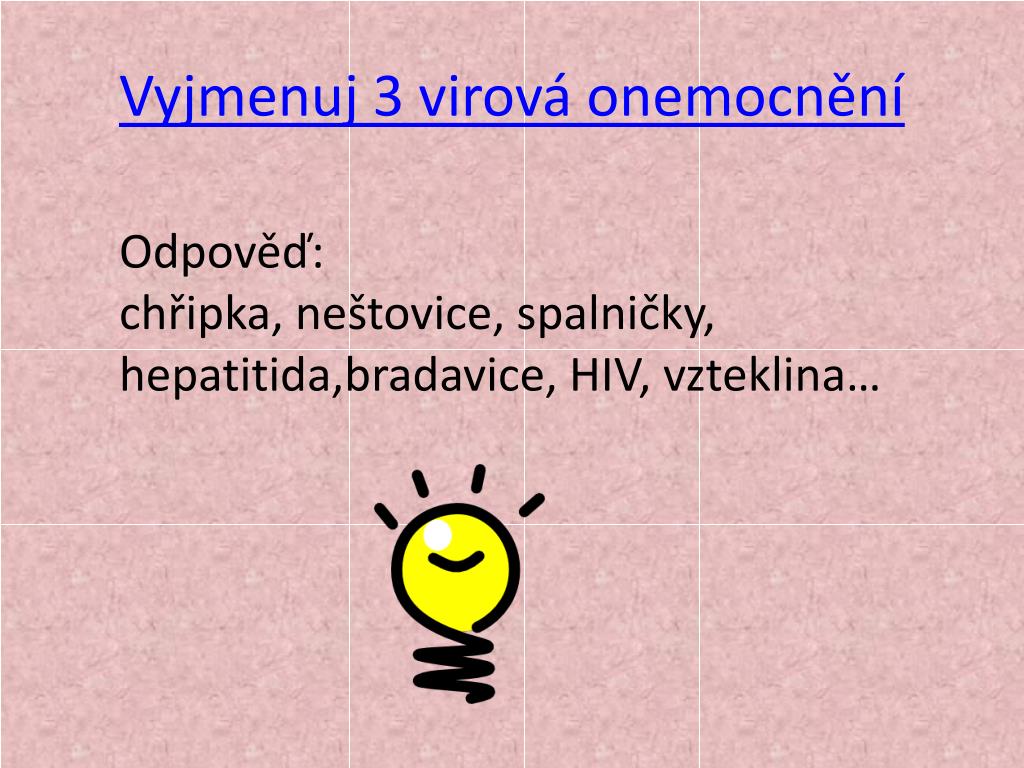 Vyjmenuj 3 virová onemocnění

Odpověď:
chřipka, neštovice, spalničky, hepatitida,bradavice, HIV, vzteklina…